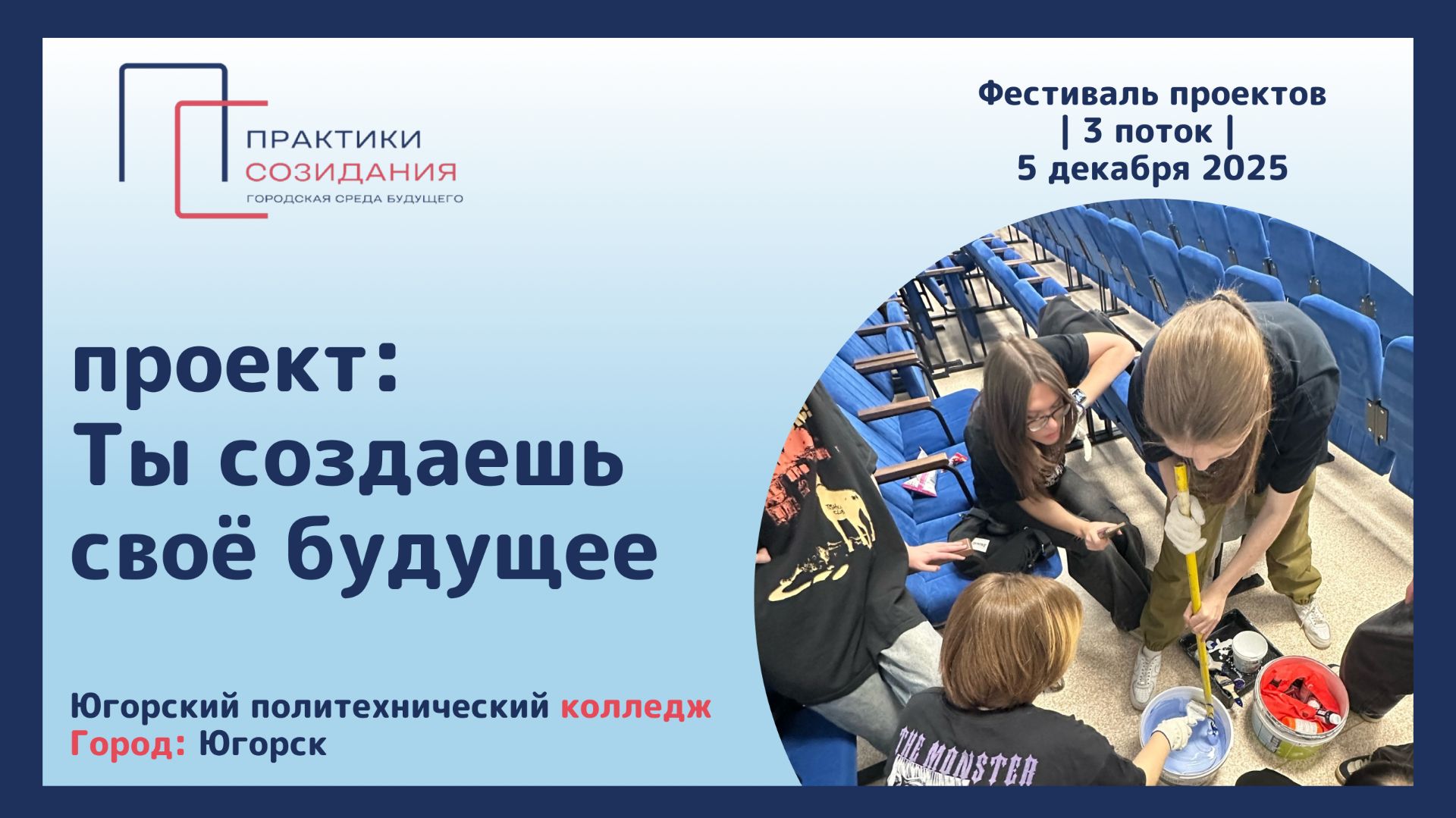 ПРАКТИКИ
СОЗИДАНИЯ
ГОРОДСКАЯ СРЕДА БУДУЩЕГО

Фестиваль проектов
| 3 поток |
5 декабря 2025

проект:
Ты создаешь своё будущее

Югорский политехнический колледж
Город: Югорск

THE MONSTER